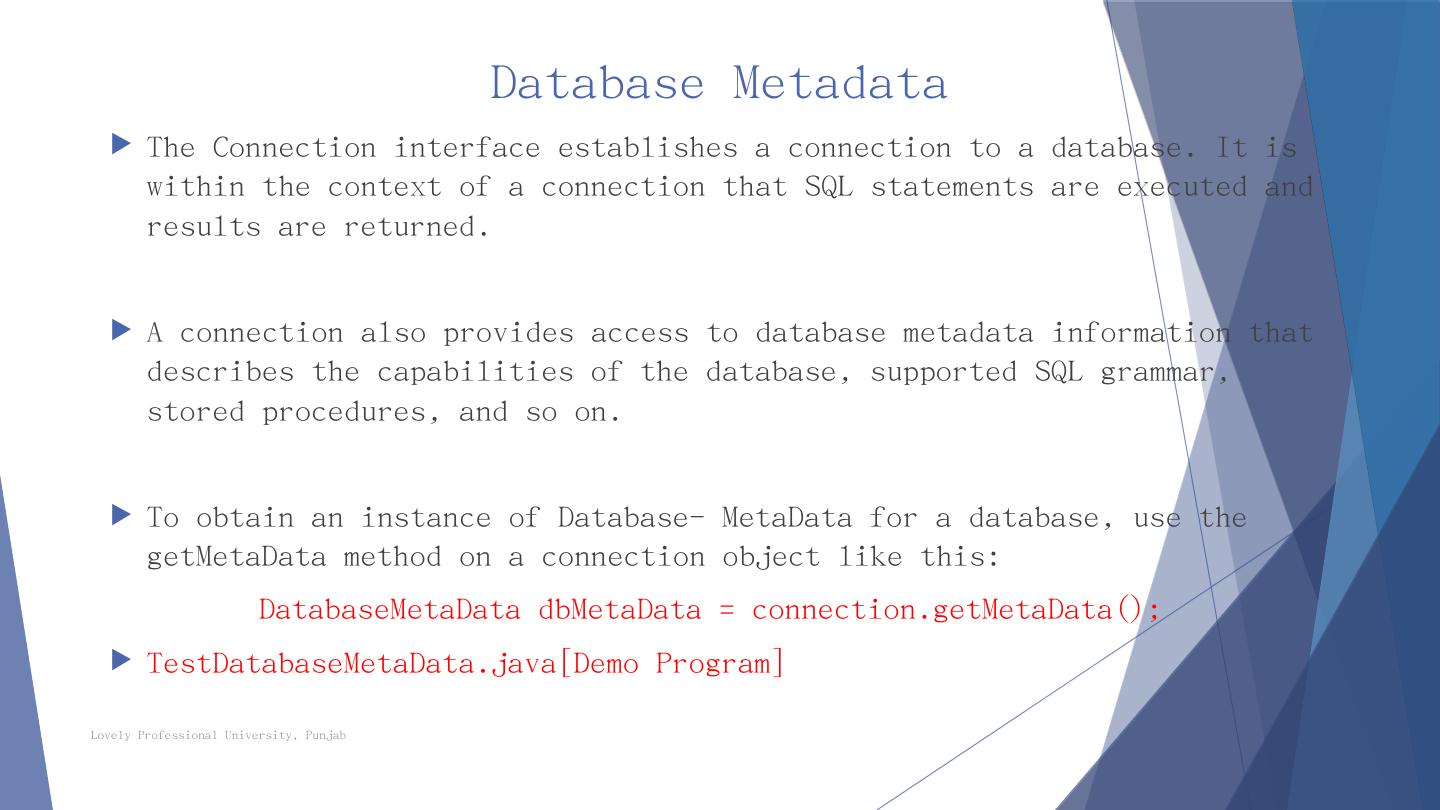 Database Metadata

The Connection interface establishes a connection to a database. It is within the context of a connection that SQL statements are executed and results are returned.

A connection also provides access to database metadata information that describes the capabilities of the database, supported SQL grammar, stored procedures, and so on.

To obtain an instance of Database- MetaData for a database, use the getMetaData method on a connection object like this:

DatabaseMetaData dbMetaData = connection.getMetaData();

TestDatabaseMetaData.java[Demo Program]

Lovely Professional University, Punjab